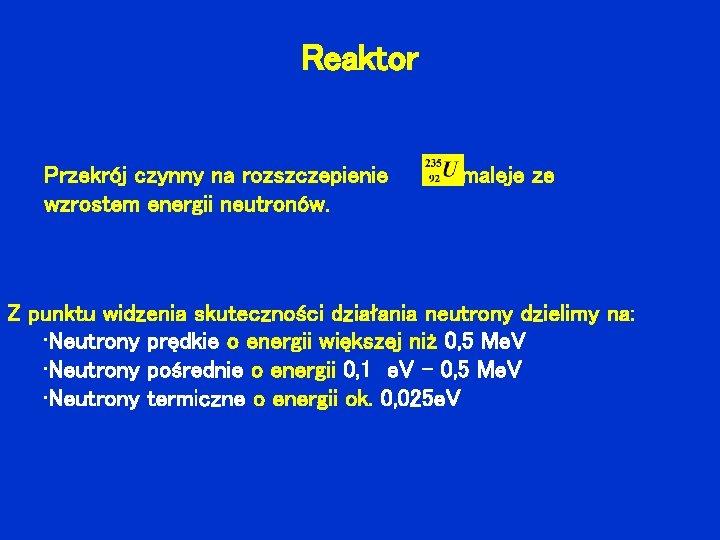 Reaktor

Przekrój czynny na rozszczepienie $^{235}_{92}U$ maleje ze wzrostem energii neutronów.

Z punktu widzenia skuteczności działania neutrony dzielimy na:
·Neutrony prędkie o energii większej niż 0,5 MeV
·Neutrony pośrednie o energii 0,1 eV – 0,5 MeV
·Neutrony termiczne o energii ok. 0,025eV